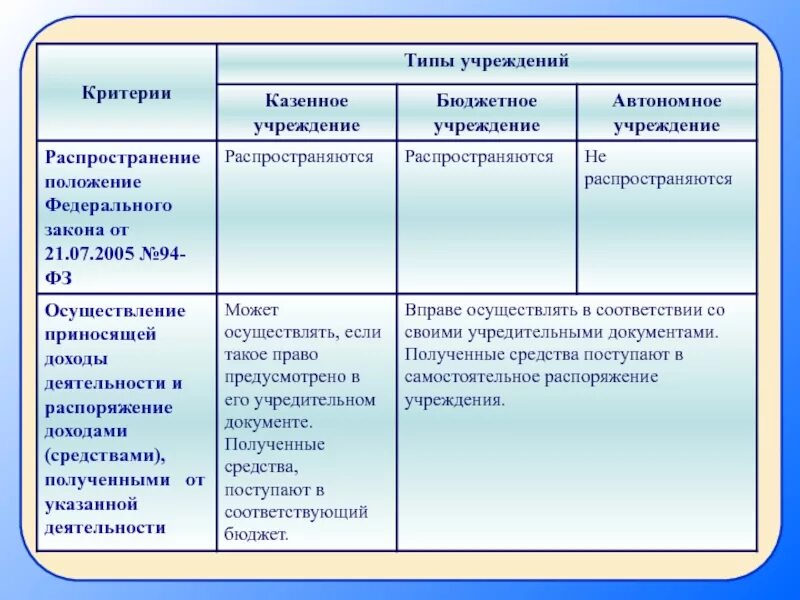 | Критерии | Типы учреждений | | |
|---|---|---|---|
| | Казенное учреждение | Бюджетное учреждение | Автономное учреждение |
| Распространение положение Федерального закона от 21.07.2005 №94-ФЗ | Распространяются | Распространяются | Не распространяются |
| Осуществление приносящей доходы деятельности и распоряжение доходами (средствами), полученными от указанной деятельности | Может осуществлять, если такое право предусмотрено в его учредительном документе. Полученные средства, поступают в соответствующий бюджет. | Вправе осуществлять в соответствии со своими учредительными документами. Полученные средства поступают в самостоятельное распоряжение учреждения. | |